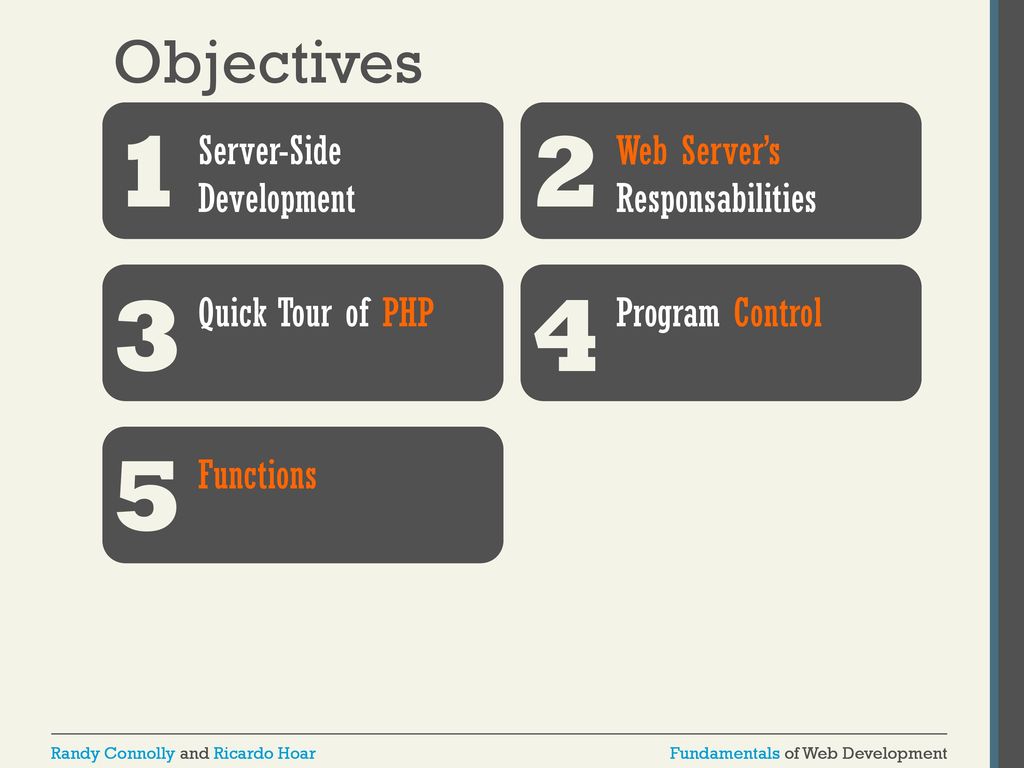 Objectives

1 Server-Side Development

2 Web Server's Responsabilities

3 Quick Tour of PHP

4 Program Control

5 Functions

Randy Connolly and Ricardo Hoar

Fundamentals of Web Development